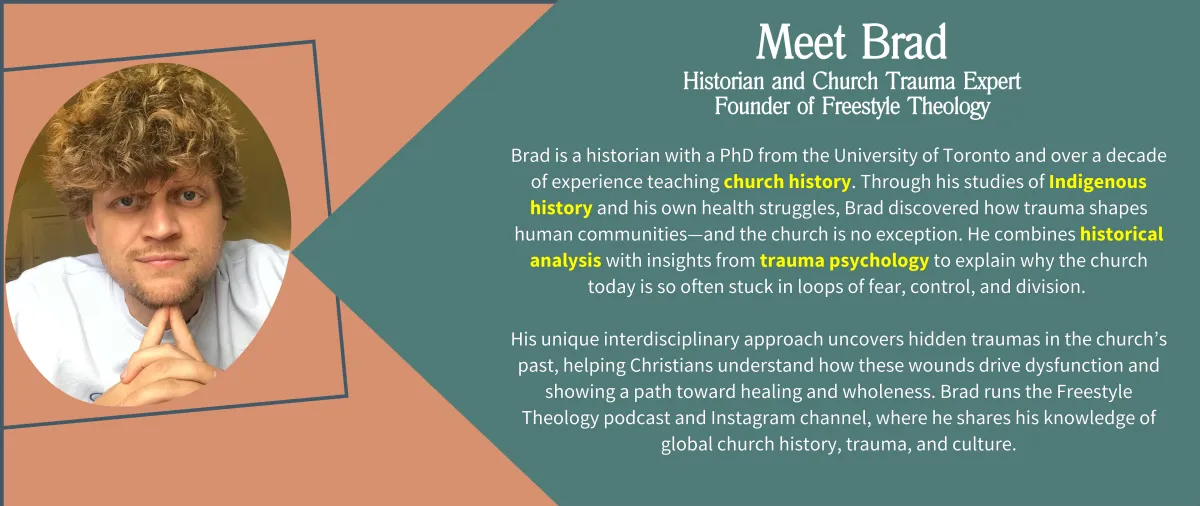 Meet Brad
Historian and Church Trauma Expert
Founder of Freestyle Theology

Brad is a historian with a PhD from the University of Toronto and over a decade of experience teaching church history. Through his studies of Indigenous history and his own health struggles, Brad discovered how trauma shapes human communities—and the church is no exception. He combines historical analysis with insights from trauma psychology to explain why the church today is so often stuck in loops of fear, control, and division.

His unique interdisciplinary approach uncovers hidden traumas in the church's past, helping Christians understand how these wounds drive dysfunction and showing a path toward healing and wholeness. Brad runs the Freestyle Theology podcast and Instagram channel, where he shares his knowledge of global church history, trauma, and culture.